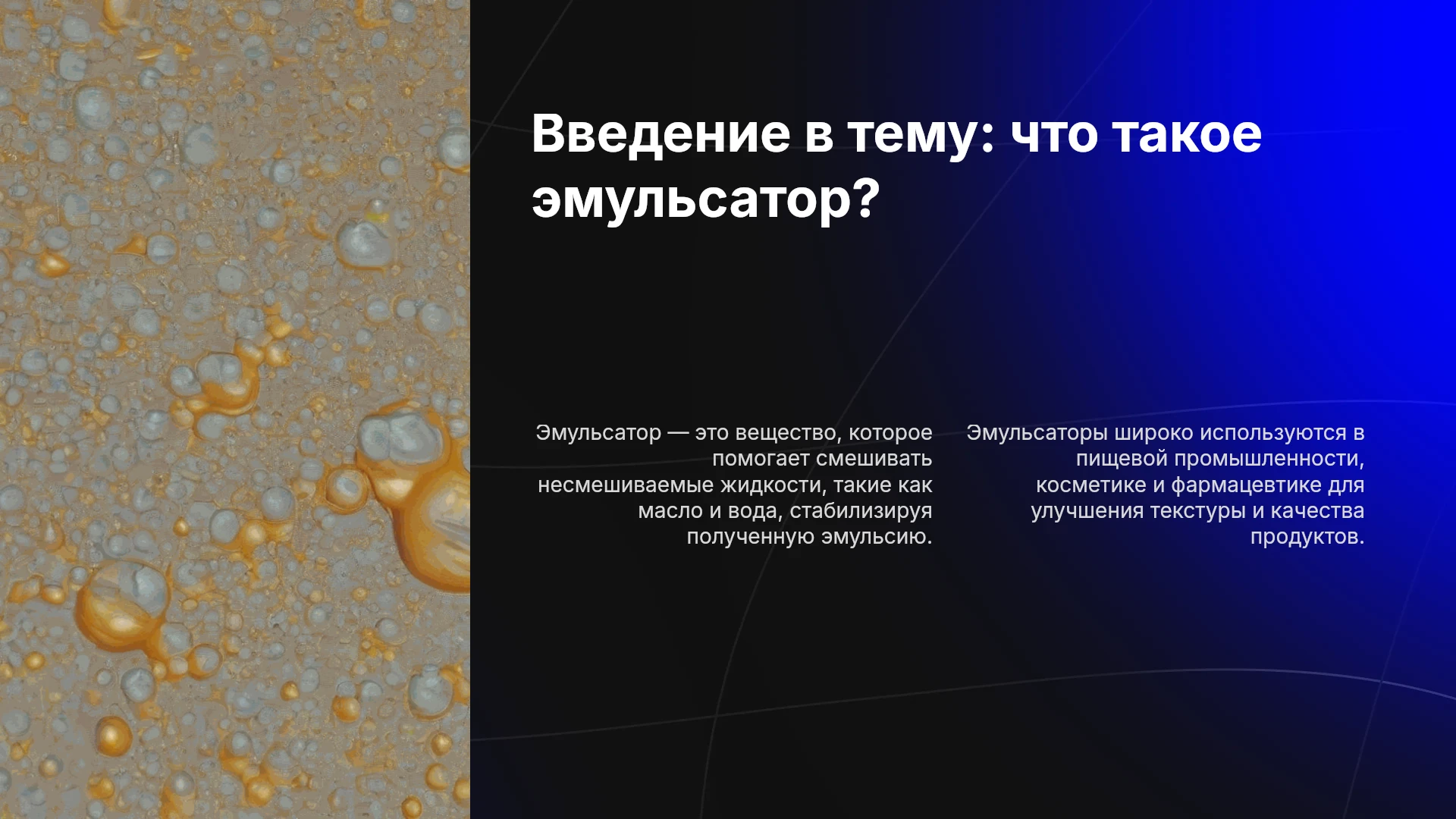 Введение в тему: что такое эмульсатор?

Эмульсатор — это вещество, которое помогает смешивать несмешиваемые жидкости, такие как масло и вода, стабилизируя полученную эмульсию.

Эмульсаторы широко используются в пищевой промышленности, косметике и фармацевтике для улучшения текстуры и качества продуктов.